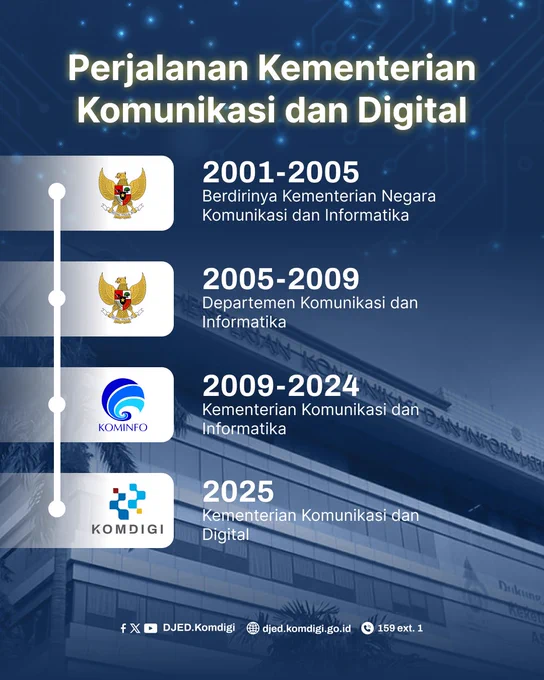 Perjalanan Kementerian Komunikasi dan Digital

2001-2005
Berdirinya Kementerian Negara Komunikasi dan Informatika

2005-2009
Departemen Komunikasi dan Informatika

KOMINFO
2009-2024
Kementerian Komunikasi dan Informatika

KOMDIGI
2025
Kementerian Komunikasi dan Digital

DJED.Komdigi djed.komdigi.go.id 159 ext. 1